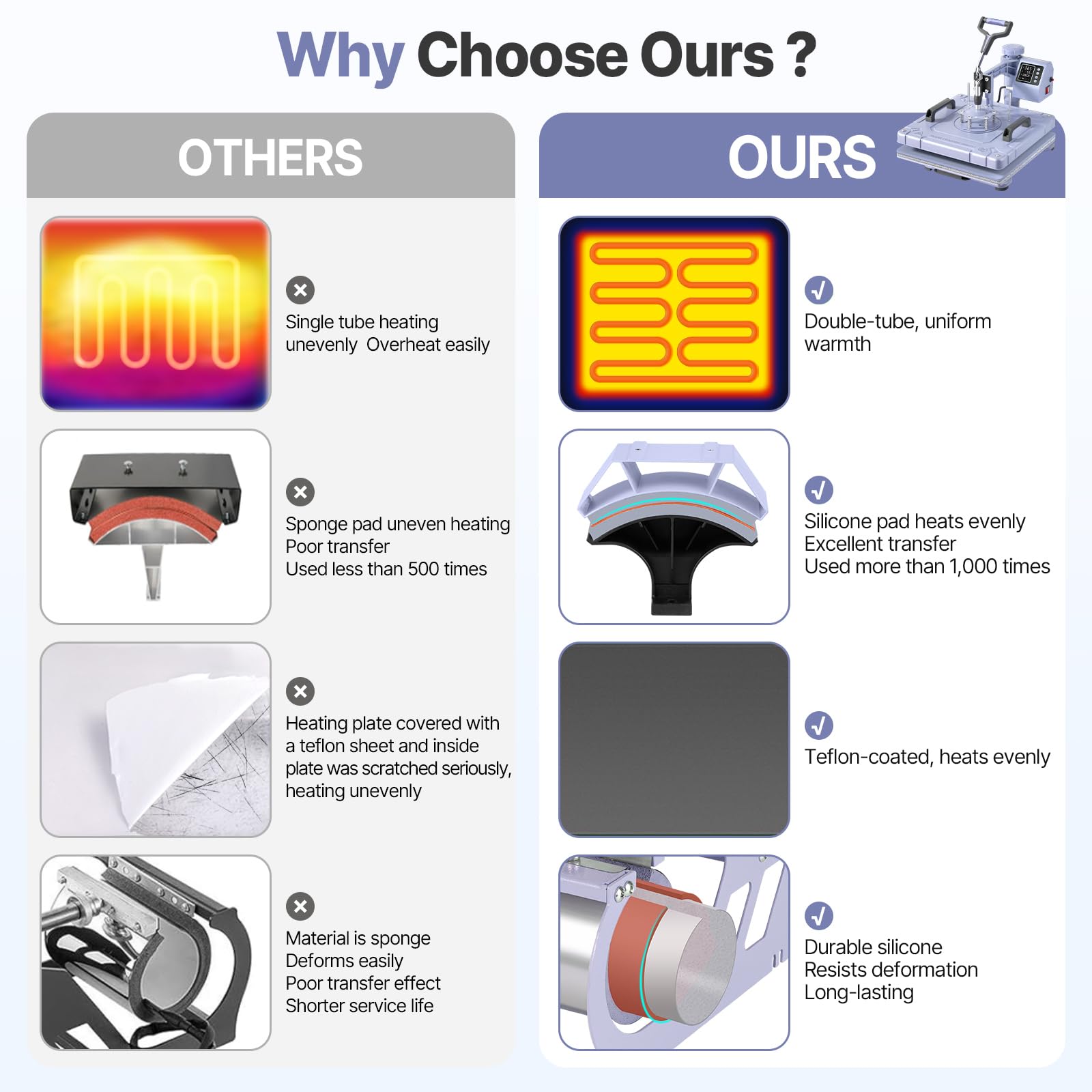 Why Choose Ours ?

OTHERS

Single tube heating unevenly Overheat easily

Sponge pad uneven heating
Poor transfer
Used less than 500 times

Heating plate covered with a teflon sheet and inside plate was scratched seriously, heating unevenly

Material is sponge
Deforms easily
Poor transfer effect
Shorter service life

OURS

Double-tube, uniform warmth

Silicone pad heats evenly
Excellent transfer
Used more than 1,000 times

Teflon-coated, heats evenly

Durable silicone
Resists deformation
Long-lasting